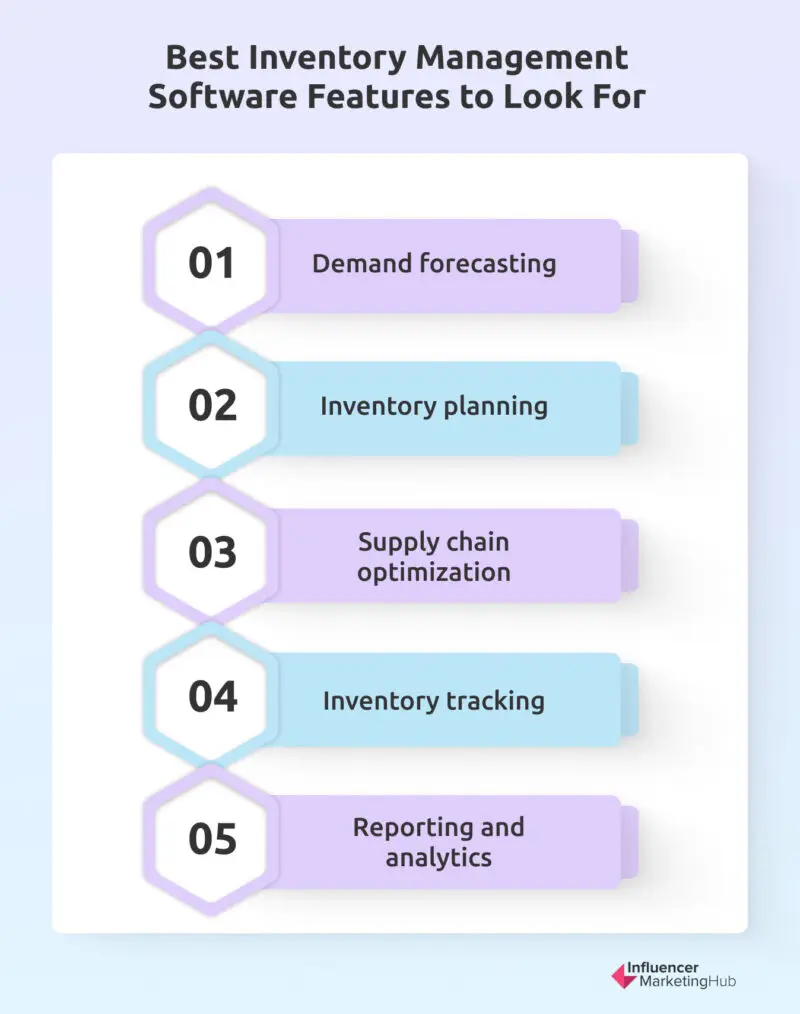 Best Inventory Management Software Features to Look For

01 Demand forecasting

02 Inventory planning

03 Supply chain optimization

04 Inventory tracking

05 Reporting and analytics

Influencer MarketingHub